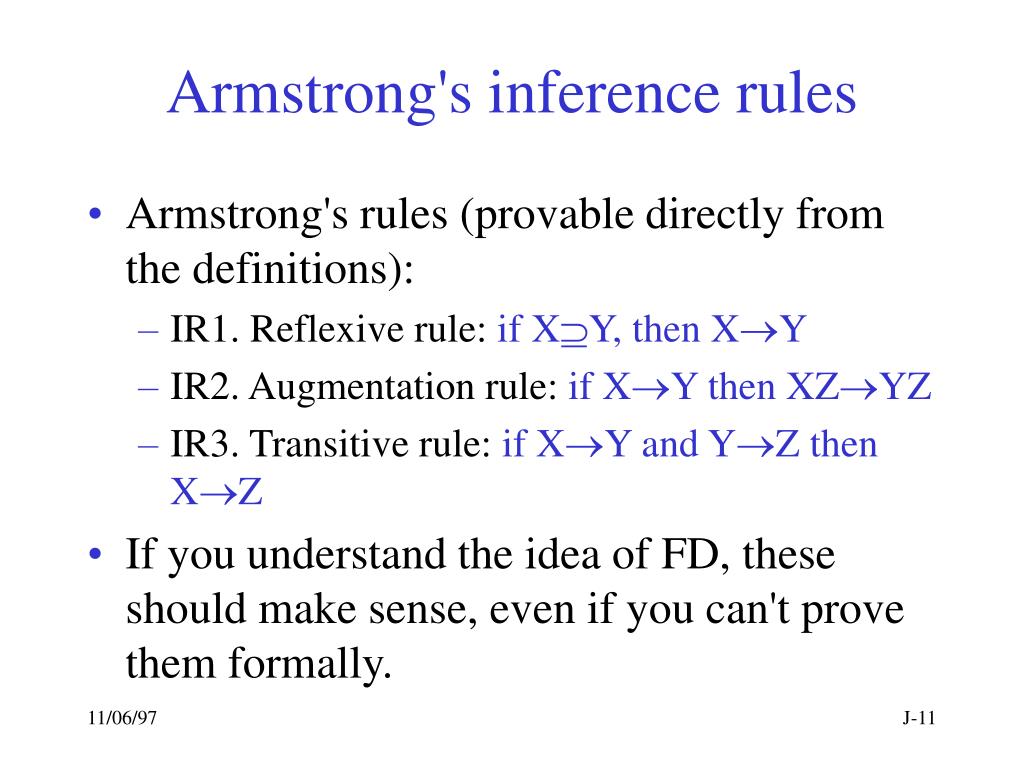 Armstrong's inference rules

• Armstrong's rules (provable directly from the definitions):
– IR1. Reflexive rule: if $X \supseteq Y$, then $X \rightarrow Y$
– IR2. Augmentation rule: if $X \rightarrow Y$ then $XZ \rightarrow YZ$
– IR3. Transitive rule: if $X \rightarrow Y$ and $Y \rightarrow Z$ then $X \rightarrow Z$
• If you understand the idea of FD, these should make sense, even if you can't prove them formally.

11/06/97

J-11